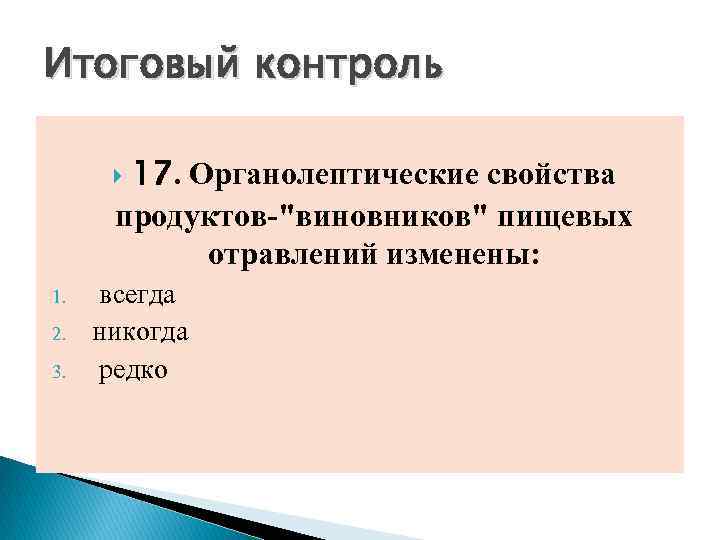 Итоговый контроль

17. Органолептические свойства продуктов-"виновников" пищевых отравлений изменены:

1. всегда
2. никогда
3. редко